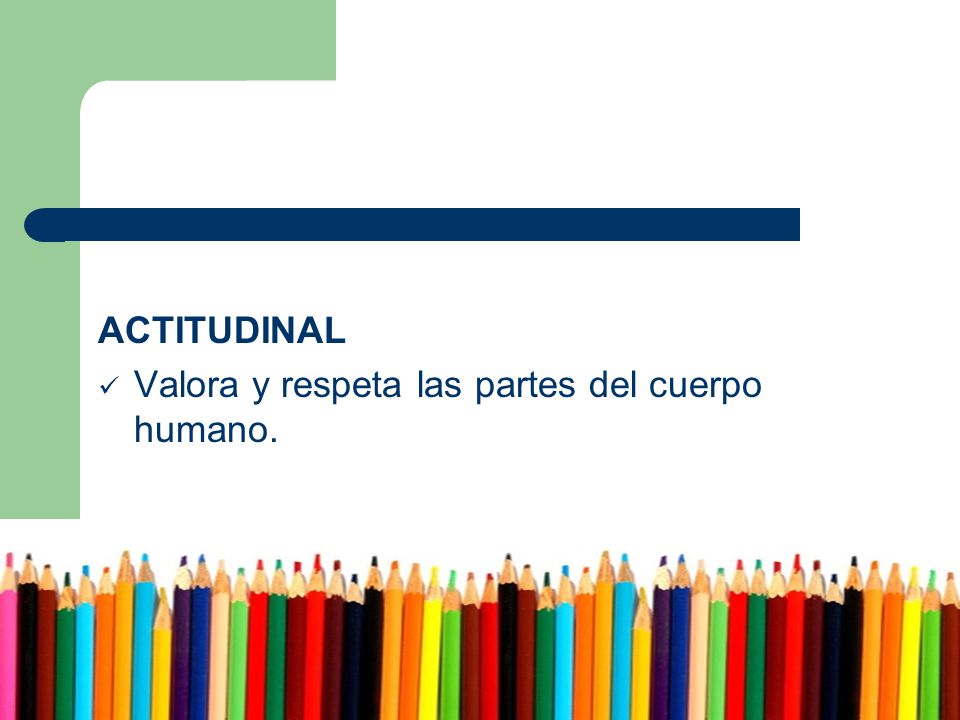 ACTITUDINAL

✓ Valora y respeta las partes del cuerpo humano.